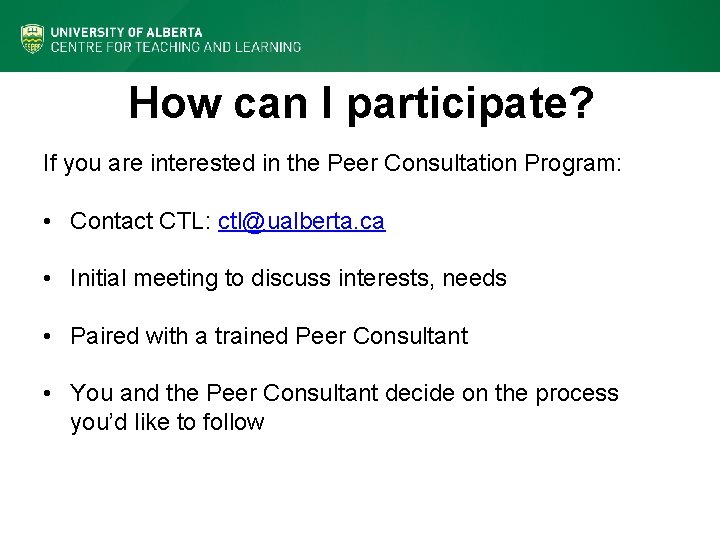 UNIVERSITY OF ALBERTA
CENTRE FOR TEACHING AND LEARNING

How can I participate?

If you are interested in the Peer Consultation Program:

• Contact CTL: ctl@ualberta.ca

• Initial meeting to discuss interests, needs

• Paired with a trained Peer Consultant

• You and the Peer Consultant decide on the process you'd like to follow